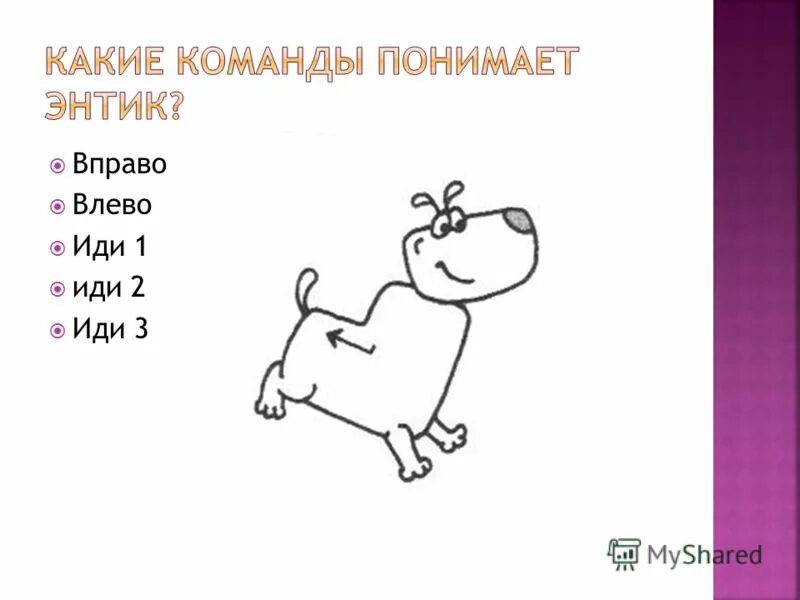 КАКИЕ КОМАНДЫ ПОНИМАЕТ ЭНТИК?

Вправо
Влево
Иди 1
иди 2
Иди 3

MyShared